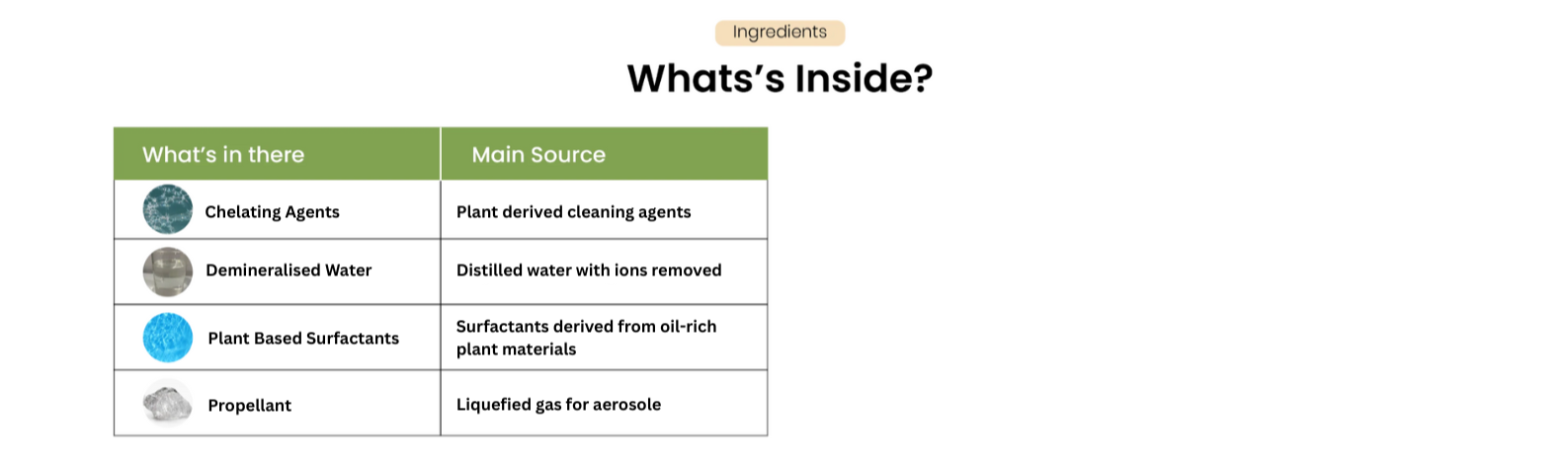 Ingredients

Whats's Inside?

| What's in there | Main Source |
|---|---|
| Chelating Agents | Plant derived cleaning agents |
| Demineralised Water | Distilled water with ions removed |
| Plant Based Surfactants | Surfactants derived from oil-rich plant materials |
| Propellant | Liquefied gas for aerosole |